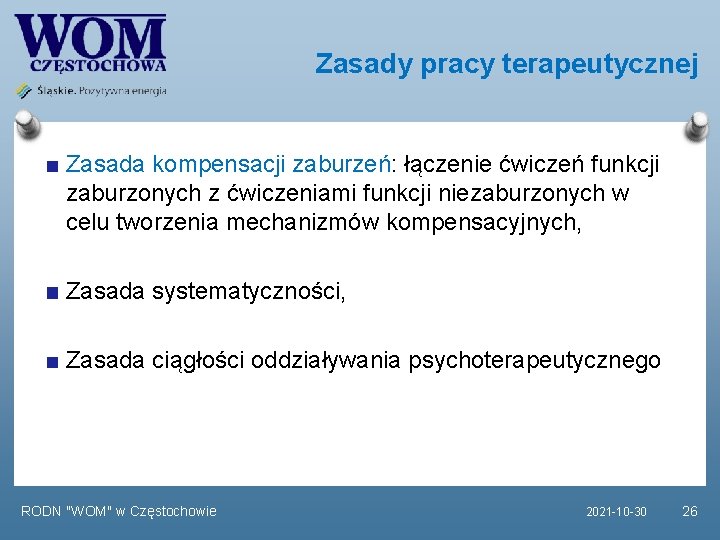 WOM
CZĘSTOCHOWA
Śląskie. Pozytywna energia

Zasady pracy terapeutycznej

Zasada kompensacji zaburzeń: łączenie ćwiczeń funkcji zaburzonych z ćwiczeniami funkcji niezaburzonych w celu tworzenia mechanizmów kompensacyjnych,

Zasada systematyczności,

Zasada ciągłości oddziaływania psychoterapeutycznego

RODN "WOM" w Częstochowie

2021-10-30

26